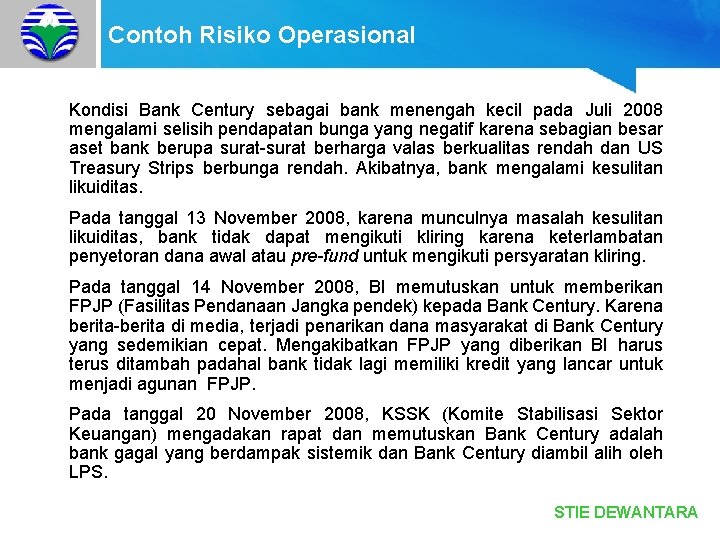 Contoh Risiko Operasional

Kondisi Bank Century sebagai bank menengah kecil pada Juli 2008 mengalami selisih pendapatan bunga yang negatif karena sebagian besar aset bank berupa surat-surat berharga valas berkualitas rendah dan US Treasury Strips berbunga rendah. Akibatnya, bank mengalami kesulitan likuiditas.

Pada tanggal 13 November 2008, karena munculnya masalah kesulitan likuiditas, bank tidak dapat mengikuti kliring karena keterlambatan penyetoran dana awal atau pre-fund untuk mengikuti persyaratan kliring.

Pada tanggal 14 November 2008, BI memutuskan untuk memberikan FPJP (Fasilitas Pendanaan Jangka pendek) kepada Bank Century. Karena berita-berita di media, terjadi penarikan dana masyarakat di Bank Century yang sedemikian cepat. Mengakibatkan FPJP yang diberikan BI harus terus ditambah padahal bank tidak lagi memiliki kredit yang lancar untuk menjadi agunan FPJP.

Pada tanggal 20 November 2008, KSSK (Komite Stabilisasi Sektor Keuangan) mengadakan rapat dan memutuskan Bank Century adalah bank gagal yang berdampak sistemik dan Bank Century diambil alih oleh LPS.

STIE DEWANTARA